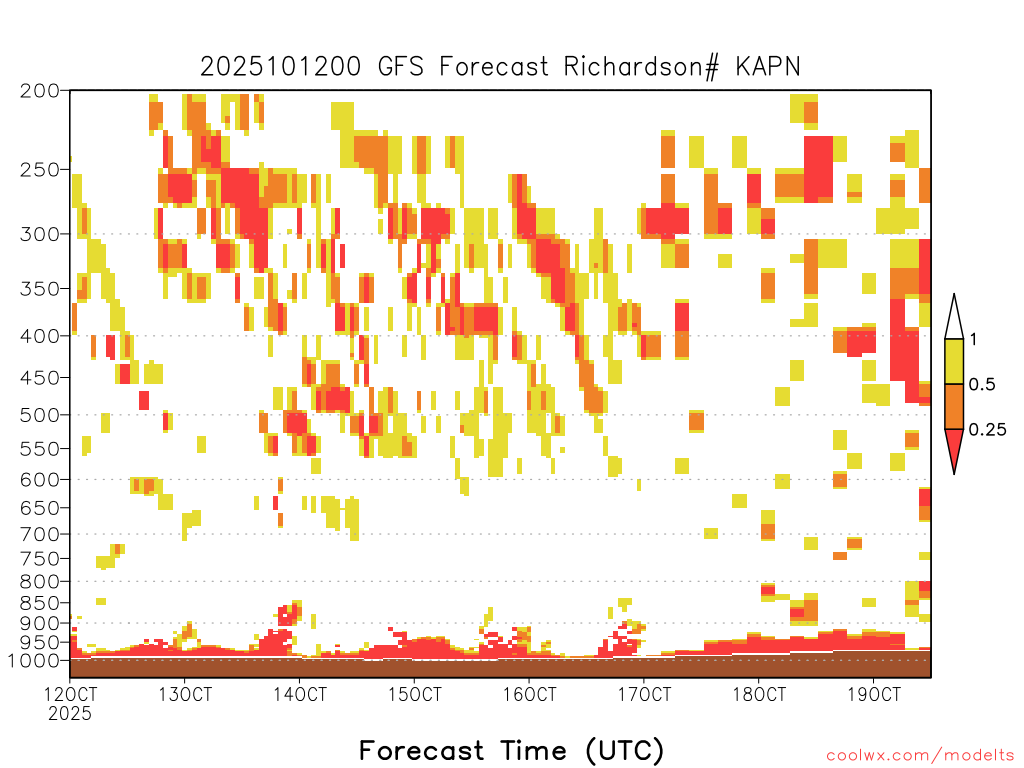 2025101200 GFS Forecast Richardson# KAPN

200
250
300
350
400
450
500
550
600
650
700
750
800
850
900
950
1000

1
0.5
0.25

12OCT
2025
13OCT
14OCT
15OCT
16OCT
17OCT
18OCT
19OCT

Forecast Time (UTC)

coolwx.com/modelts